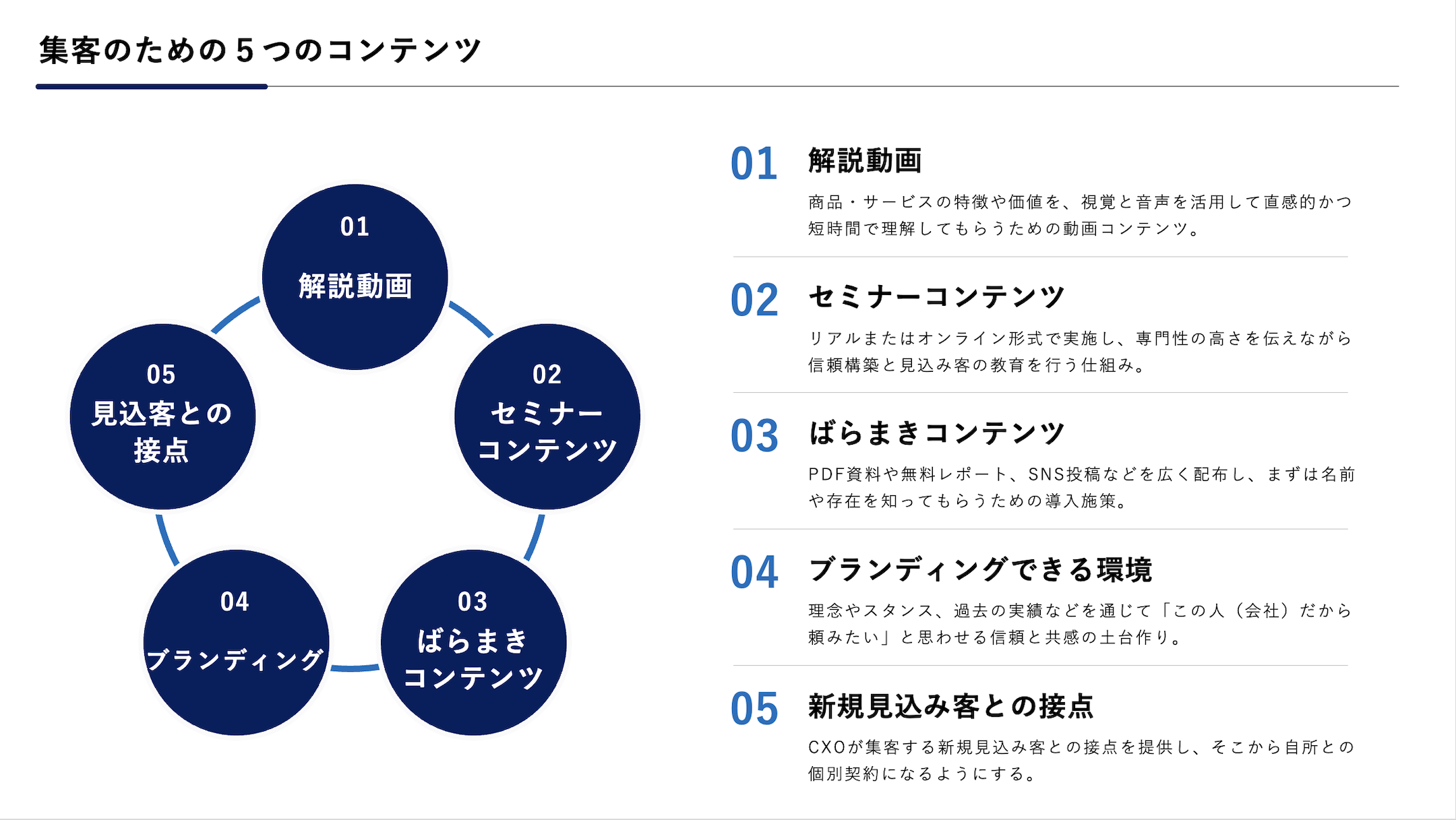 集客のための５つのコンテンツ

01
解説動画

02
セミナーコンテンツ

03
ばらまきコンテンツ

04
ブランディング

05
見込客との接点

01 解説動画
商品・サービスの特徴や価値を、視覚と音声を活用して直感的かつ短時間で理解してもらうための動画コンテンツ。

02 セミナーコンテンツ
リアルまたはオンライン形式で実施し、専門性の高さを伝えながら信頼構築と見込み客の教育を行う仕組み。

03 ばらまきコンテンツ
PDF資料や無料レポート、SNS投稿などを広く配布し、まずは名前や存在を知ってもらうための導入施策。

04 ブランディングできる環境
理念やスタンス、過去の実績などを通じて「この人（会社）だから頼みたい」と思わせる信頼と共感の土台作り。

05 新規見込み客との接点
CXOが集客する新規見込み客との接点を提供し、そこから自所との個別契約になるようにする。